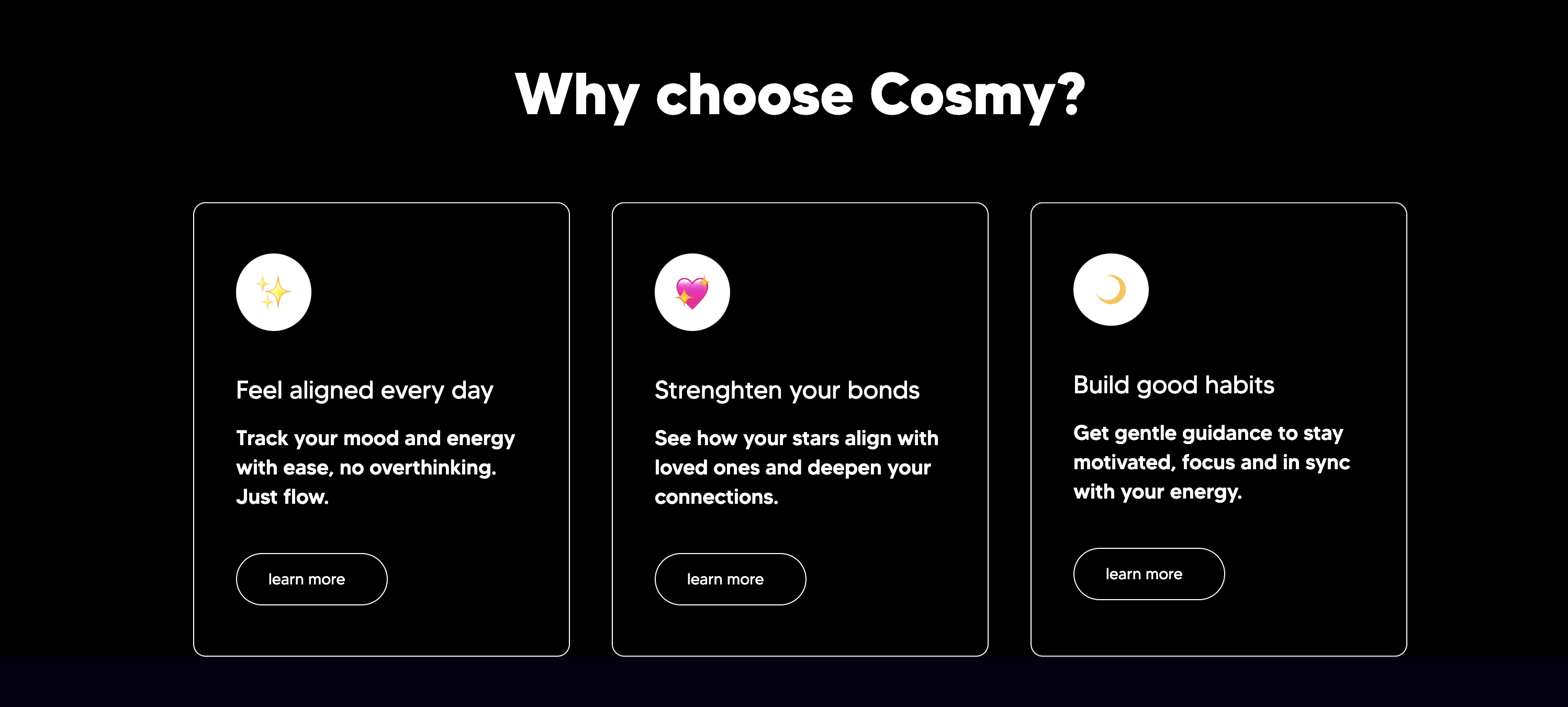 Why choose Cosmy?

Feel aligned every day

Track your mood and energy with ease, no overthinking. Just flow.

learn more

Strenghten your bonds

See how your stars align with loved ones and deepen your connections.

learn more

Build good habits

Get gentle guidance to stay motivated, focus and in sync with your energy.

learn more